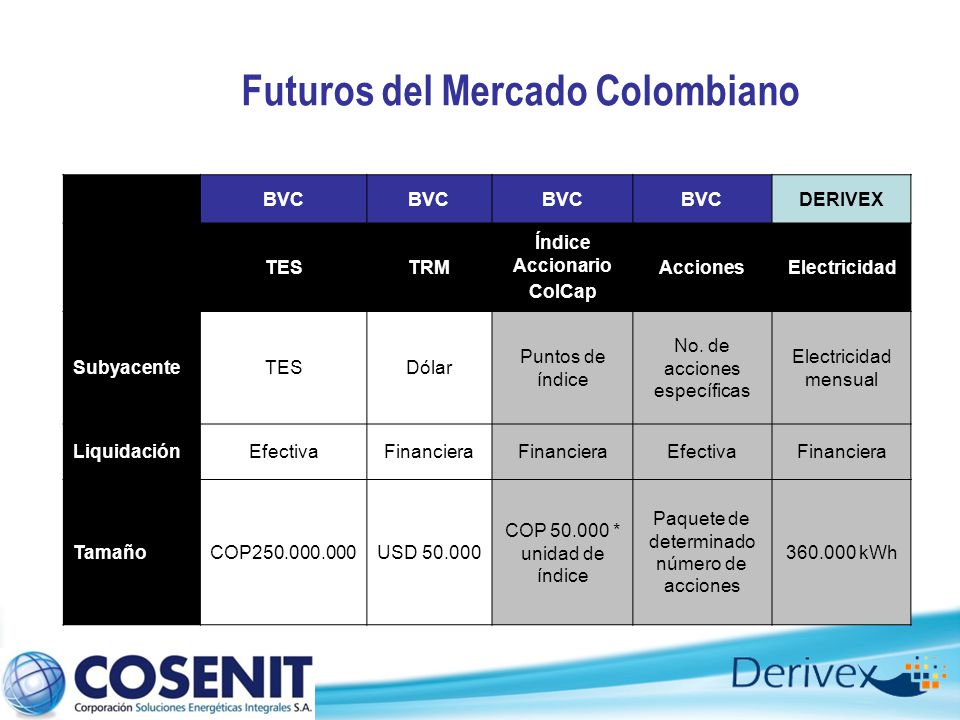 Futuros del Mercado Colombiano

| | BVC | BVC | BVC | BVC | DERIVEX |
|---|---|---|---|---|---|
| | TES | TRM | Índice Accionario ColCap | Acciones | Electricidad |
| Subyacente | TES | Dólar | Puntos de índice | No. de acciones específicas | Electricidad mensual |
| Liquidación | Efectiva | Financiera | Financiera | Efectiva | Financiera |
| Tamaño | COP250.000.000 | USD 50.000 | COP 50.000 * unidad de índice | Paquete de determinado número de acciones | 360.000 kWh |

COSENIT
Corporación Soluciones Energéticas Integrales S.A.

Derivex